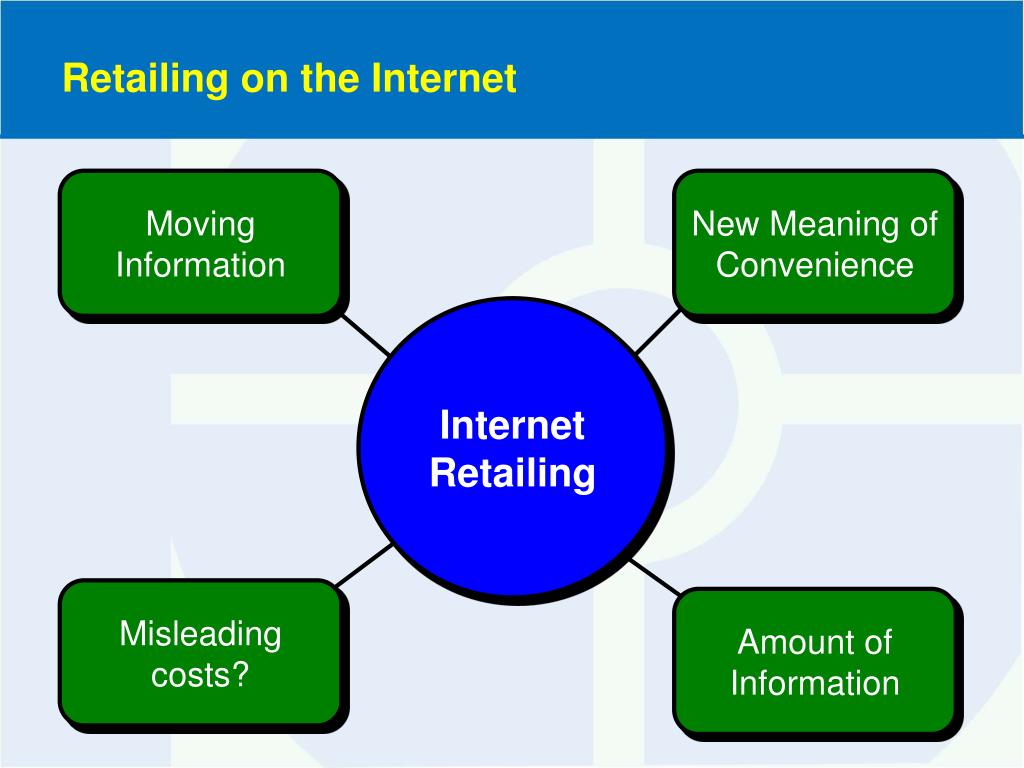 Retailing on the Internet

Moving Information

New Meaning of Convenience

Internet Retailing

Misleading costs?

Amount of Information